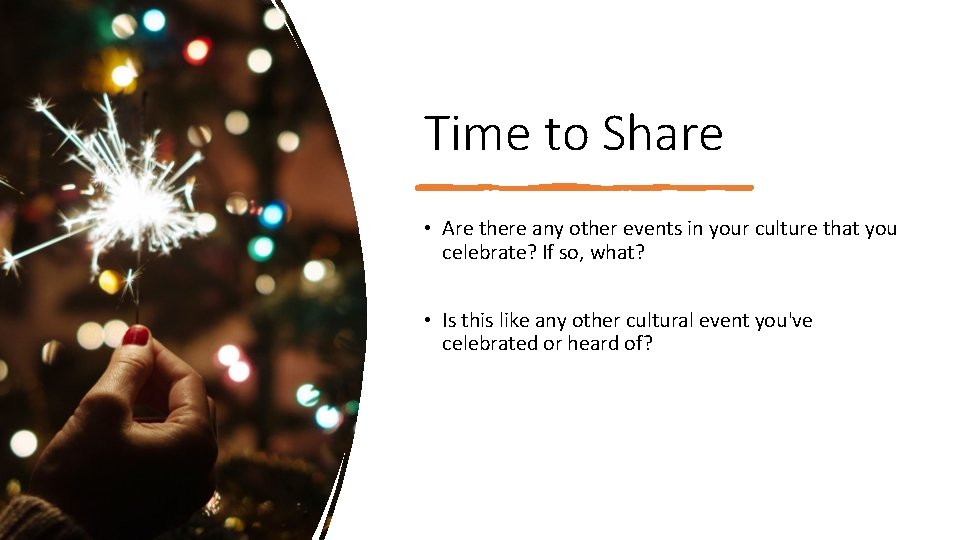 Time to Share

• Are there any other events in your culture that you celebrate? If so, what?

• Is this like any other cultural event you've celebrated or heard of?